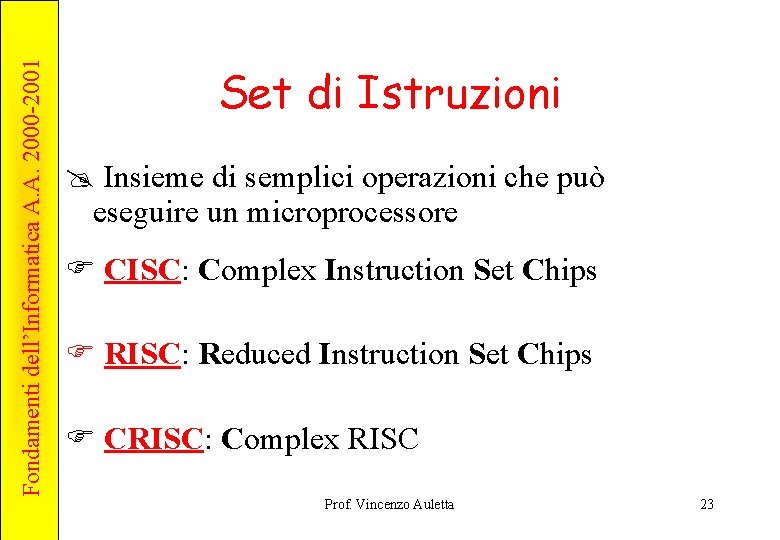 Fondamenti dell'Informatica A.A. 2000-2001

Set di Istruzioni

Insieme di semplici operazioni che può eseguire un microprocessore

CISC: Complex Instruction Set Chips

RISC: Reduced Instruction Set Chips

CRISC: Complex RISC

Prof. Vincenzo Auletta

23